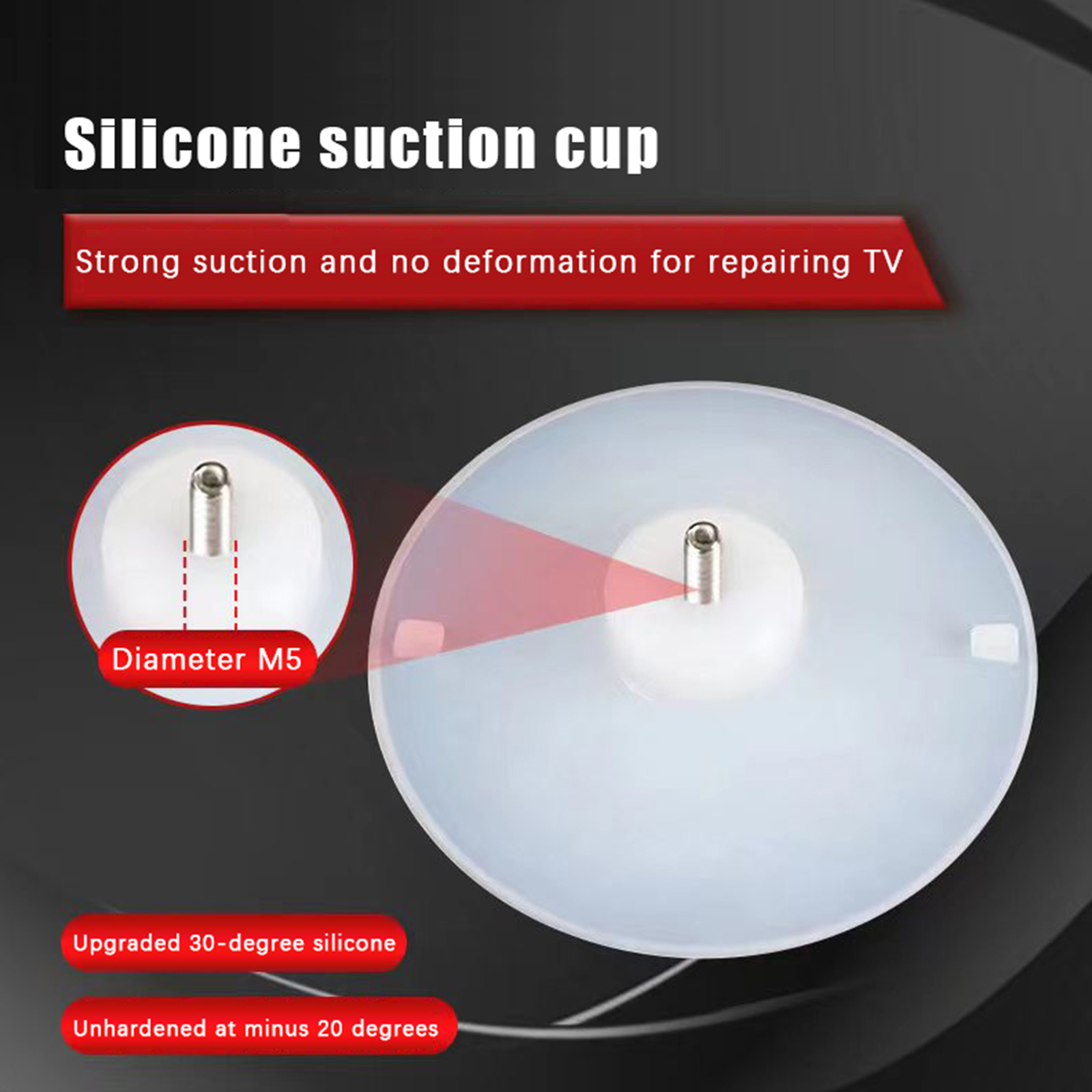 Silicone suction cup

Strong suction and no deformation for repairing TV

Diameter M5

Upgraded 30-degree silicone

Unhardened at minus 20 degrees